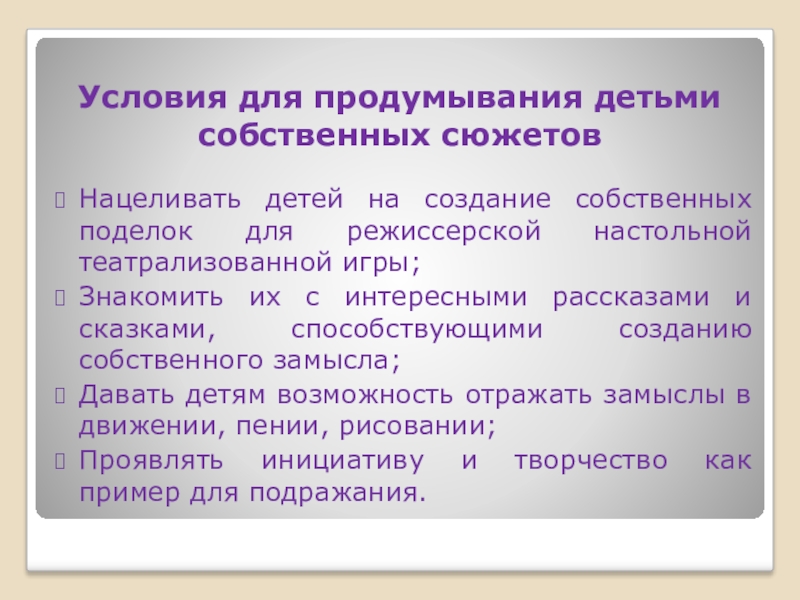 Условия для продумывания детьми собственных сюжетов

Нацеливать детей на создание собственных поделок для режиссерской настольной театрализованной игры;

Знакомить их с интересными рассказами и сказками, способствующими созданию собственного замысла;

Давать детям возможность отражать замыслы в движении, пении, рисовании;

Проявлять инициативу и творчество как пример для подражания.